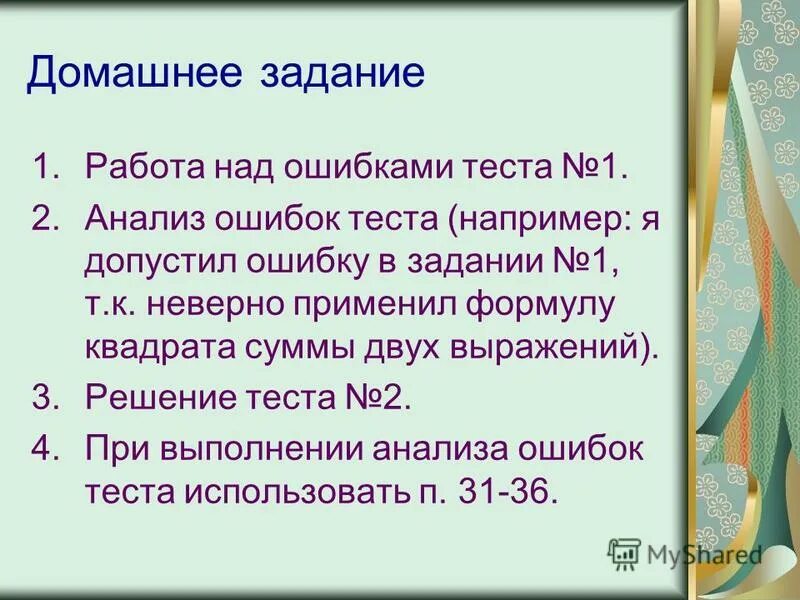 Домашнее задание

1. Работа над ошибками теста №1.
2. Анализ ошибок теста (например: я допустил ошибку в задании №1, т.к. неверно применил формулу квадрата суммы двух выражений).
3. Решение теста №2.
4. При выполнении анализа ошибок теста использовать п. 31-36.

MyShared